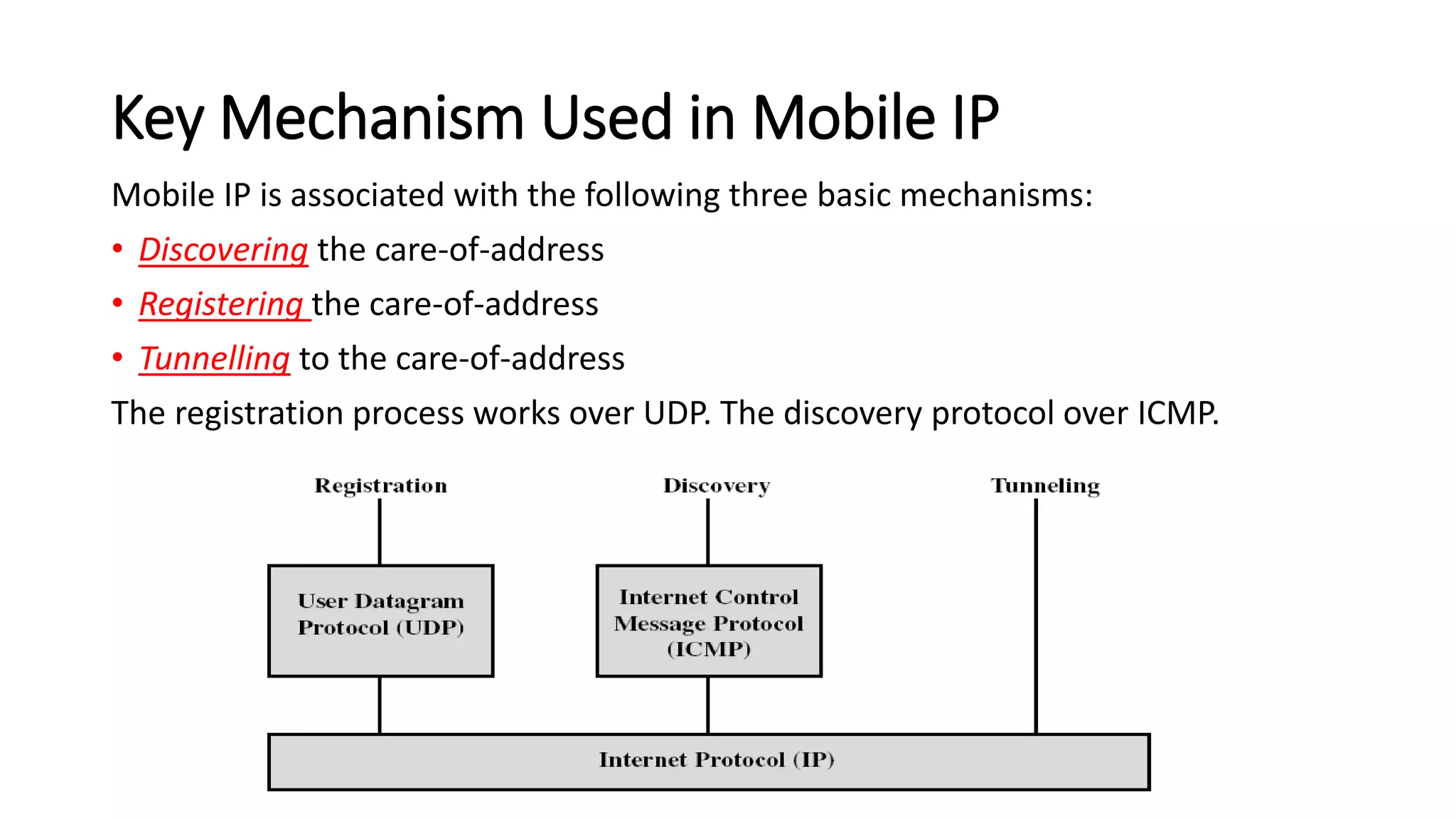 Key Mechanism Used in Mobile IP

Mobile IP is associated with the following three basic mechanisms:

• Discovering the care-of-address
• Registering the care-of-address
• Tunnelling to the care-of-address

The registration process works over UDP. The discovery protocol over ICMP.

Registration

Discovery

Tunneling

User Datagram Protocol (UDP)

Internet Control Message Protocol (ICMP)

Internet Protocol (IP)